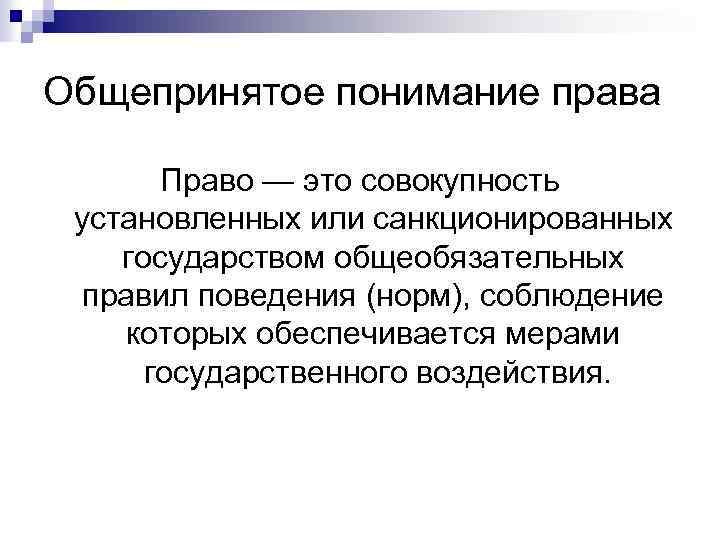 Общепринятое понимание права

Право — это совокупность установленных или санкционированных государством общеобязательных правил поведения (норм), соблюдение которых обеспечивается мерами государственного воздействия.